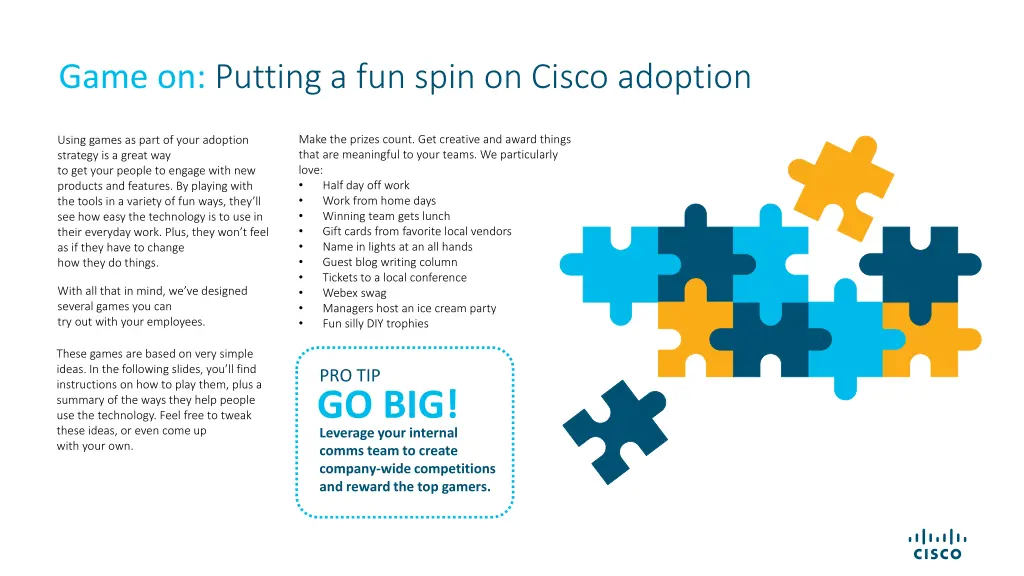 Game on: Putting a fun spin on Cisco adoption

Using games as part of your adoption strategy is a great way to get your people to engage with new products and features. By playing with the tools in a variety of fun ways, they'll see how easy the technology is to use in their everyday work. Plus, they won't feel as if they have to change how they do things.

With all that in mind, we've designed several games you can try out with your employees.

These games are based on very simple ideas. In the following slides, you'll find instructions on how to play them, plus a summary of the ways they help people use the technology. Feel free to tweak these ideas, or even come up with your own.

Make the prizes count. Get creative and award things that are meaningful to your teams. We particularly love:
• Half day off work
• Work from home days
• Winning team gets lunch
• Gift cards from favorite local vendors
• Name in lights at an all hands
• Guest blog writing column
• Tickets to a local conference
• Webex swag
• Managers host an ice cream party
• Fun silly DIY trophies

PRO TIP
GO BIG!
Leverage your internal comms team to create company-wide competitions and reward the top gamers.

CISCO